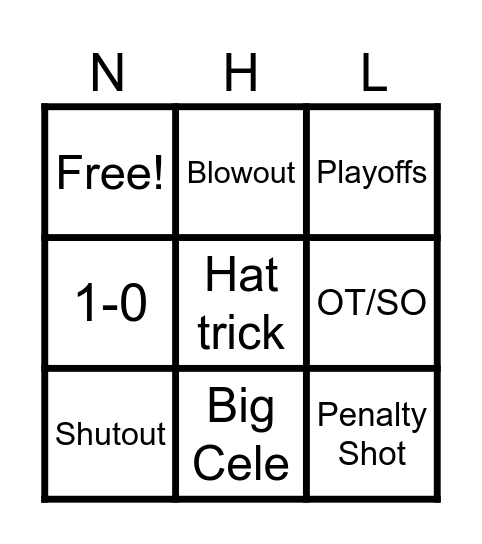 | N | H | L |
|---|---|---|
| Free! | Blowout | Playoffs |
| 1-0 | Hat trick | OT/SO |
| Shutout | Big Cele | Penalty Shot |